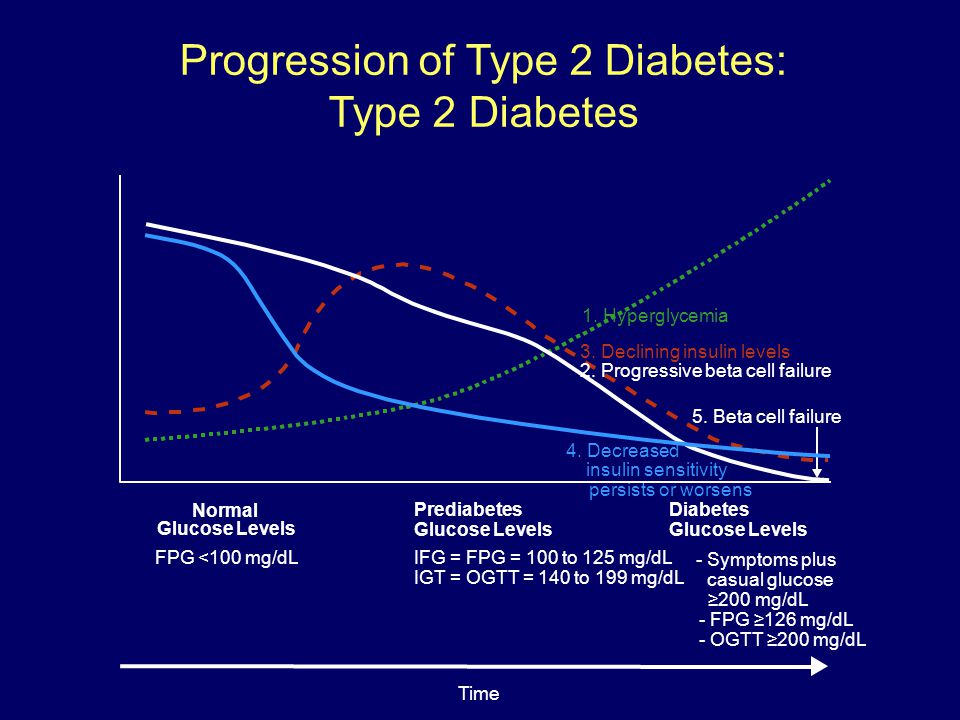 Progression of Type 2 Diabetes:
Type 2 Diabetes

1. Hyperglycemia

3. Declining insulin levels

2. Progressive beta cell failure

5. Beta cell failure

4. Decreased insulin sensitivity persists or worsens

Normal Glucose Levels

FPG <100 mg/dL

Prediabetes Glucose Levels

IFG = FPG = 100 to 125 mg/dL
IGT = OGTT = 140 to 199 mg/dL

Diabetes Glucose Levels

- Symptoms plus casual glucose ≥200 mg/dL
- FPG ≥126 mg/dL
- OGTT ≥200 mg/dL

Time